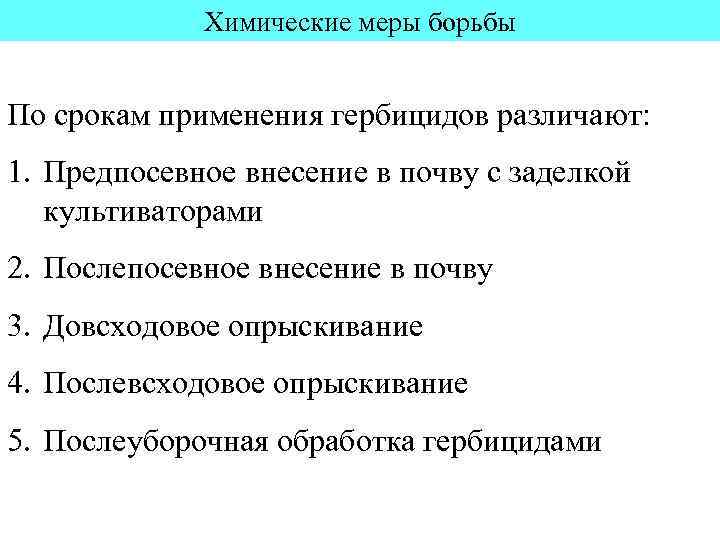 Химические меры борьбы

По срокам применения гербицидов различают:

1. Предпосевное внесение в почву с заделкой культиваторами

2. Послепосевное внесение в почву

3. Довсходовое опрыскивание

4. Послевсходовое опрыскивание

5. Послеуборочная обработка гербицидами